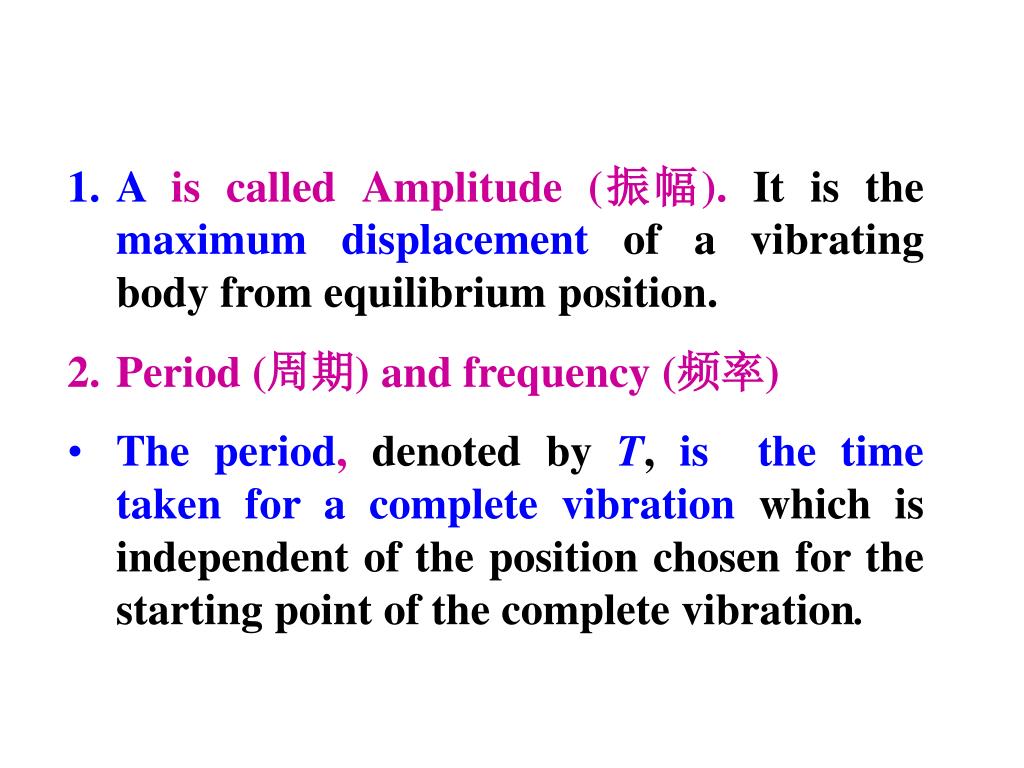 1. A is called Amplitude (振幅). It is the maximum displacement of a vibrating body from equilibrium position.

2. Period (周期) and frequency (频率)

• The period, denoted by $T$, is the time taken for a complete vibration which is independent of the position chosen for the starting point of the complete vibration.